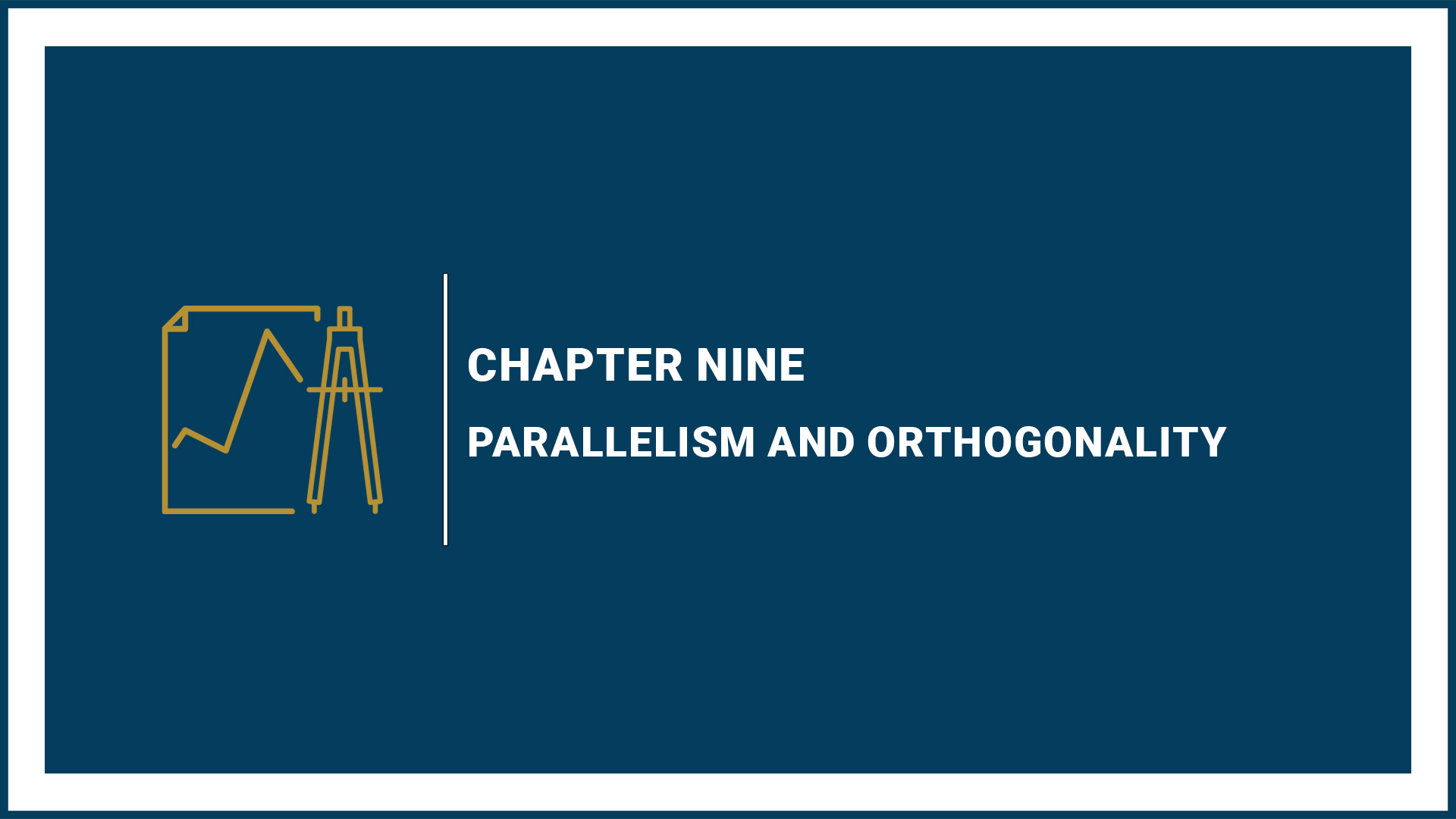 CHAPTER NINE

PARALLELISM AND ORTHOGONALITY